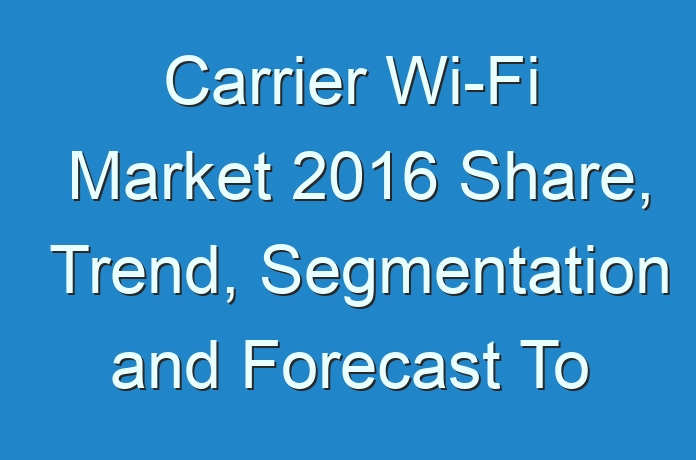 Carrier Wi-Fi Market 2016 Share, Trend, Segmentation and Forecast To